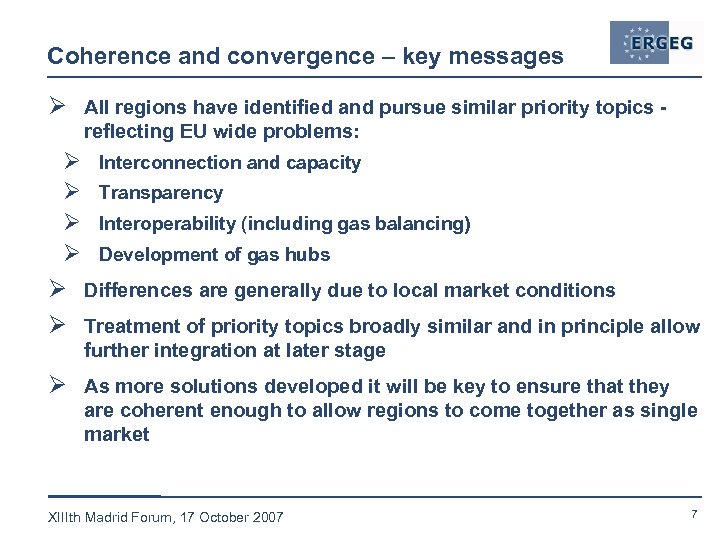 Coherence and convergence – key messages

ERGEG

➢ All regions have identified and pursue similar priority topics - reflecting EU wide problems:

➢ Interconnection and capacity

➢ Transparency

➢ Interoperability (including gas balancing)

➢ Development of gas hubs

➢ Differences are generally due to local market conditions

➢ Treatment of priority topics broadly similar and in principle allow further integration at later stage

➢ As more solutions developed it will be key to ensure that they are coherent enough to allow regions to come together as single market

XIIIth Madrid Forum, 17 October 2007

7